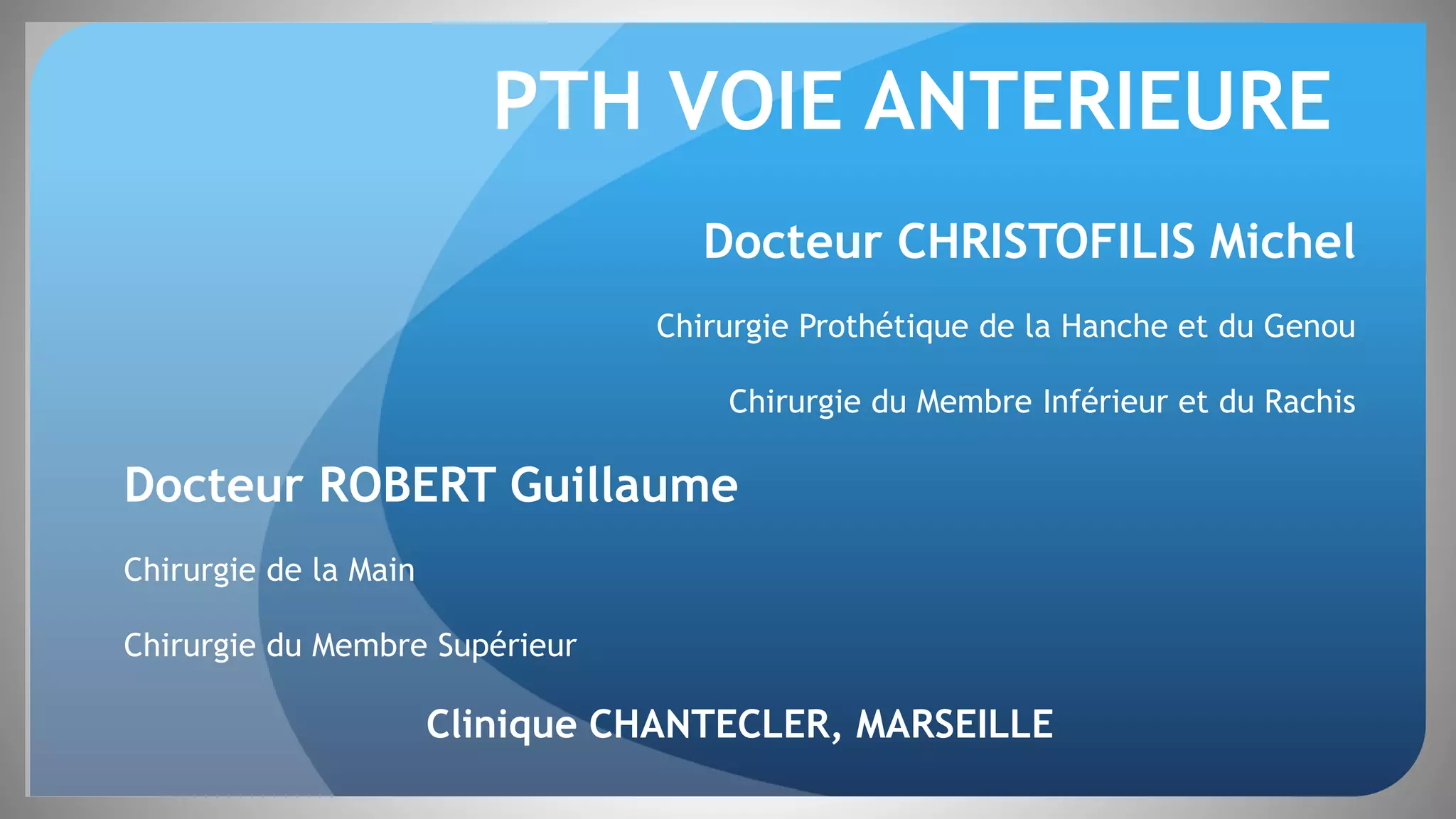 PTH VOIE ANTERIEURE

Docteur CHRISTOFILIS Michel

Chirurgie Prothétique de la Hanche et du Genou

Chirurgie du Membre Inférieur et du Rachis

Docteur ROBERT Guillaume

Chirurgie de la Main

Chirurgie du Membre Supérieur

Clinique CHANTECLER, MARSEILLE